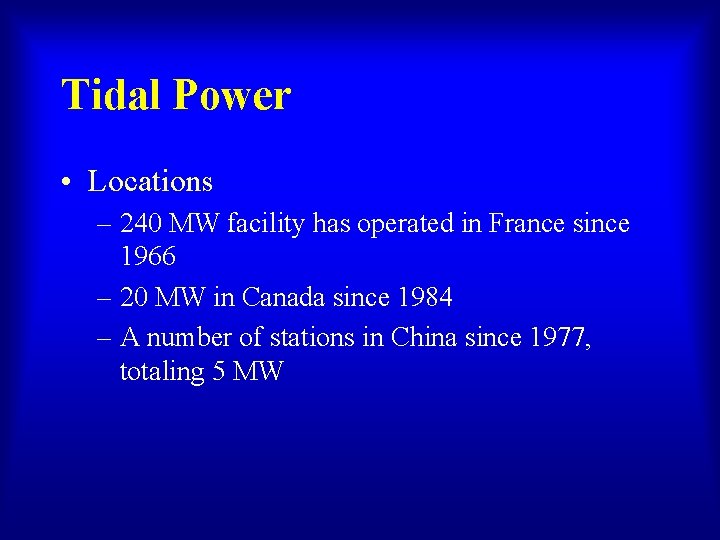 Tidal Power

• Locations
– 240 MW facility has operated in France since 1966
– 20 MW in Canada since 1984
– A number of stations in China since 1977, totaling 5 MW